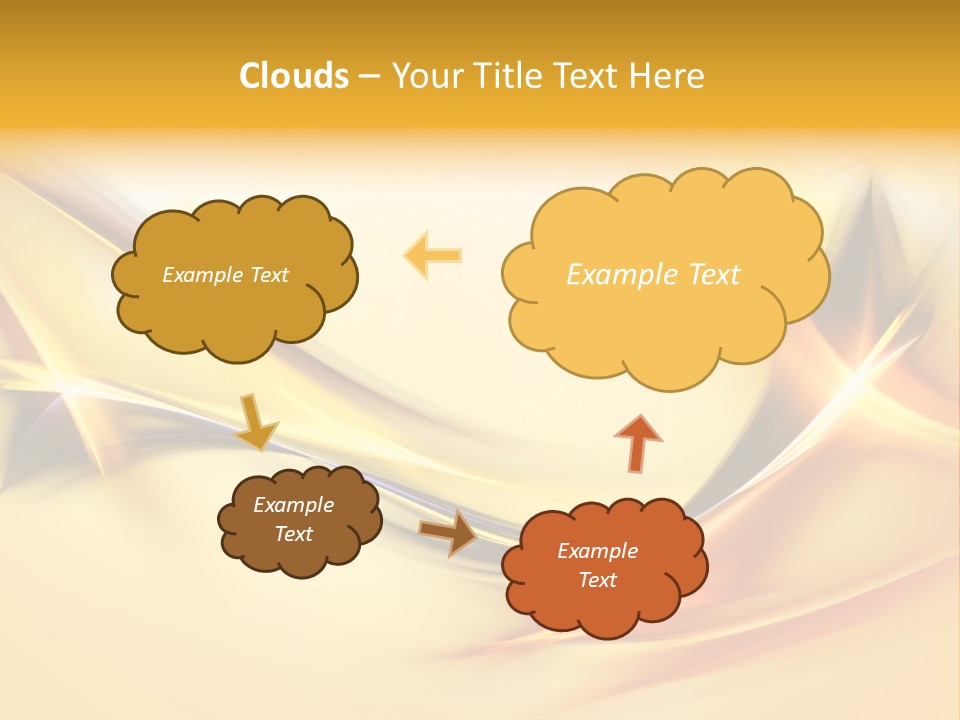 Clouds – Your Title Text Here

Example Text

Example Text

Example Text

Example Text